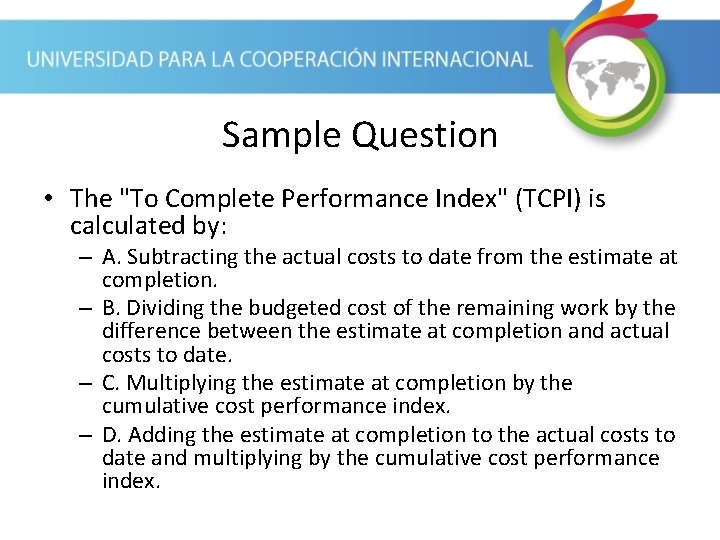 UNIVERSIDAD PARA LA COOPERACIÓN INTERNACIONAL

Sample Question

• The "To Complete Performance Index" (TCPI) is calculated by:
– A. Subtracting the actual costs to date from the estimate at completion.
– B. Dividing the budgeted cost of the remaining work by the difference between the estimate at completion and actual costs to date.
– C. Multiplying the estimate at completion by the cumulative cost performance index.
– D. Adding the estimate at completion to the actual costs to date and multiplying by the cumulative cost performance index.